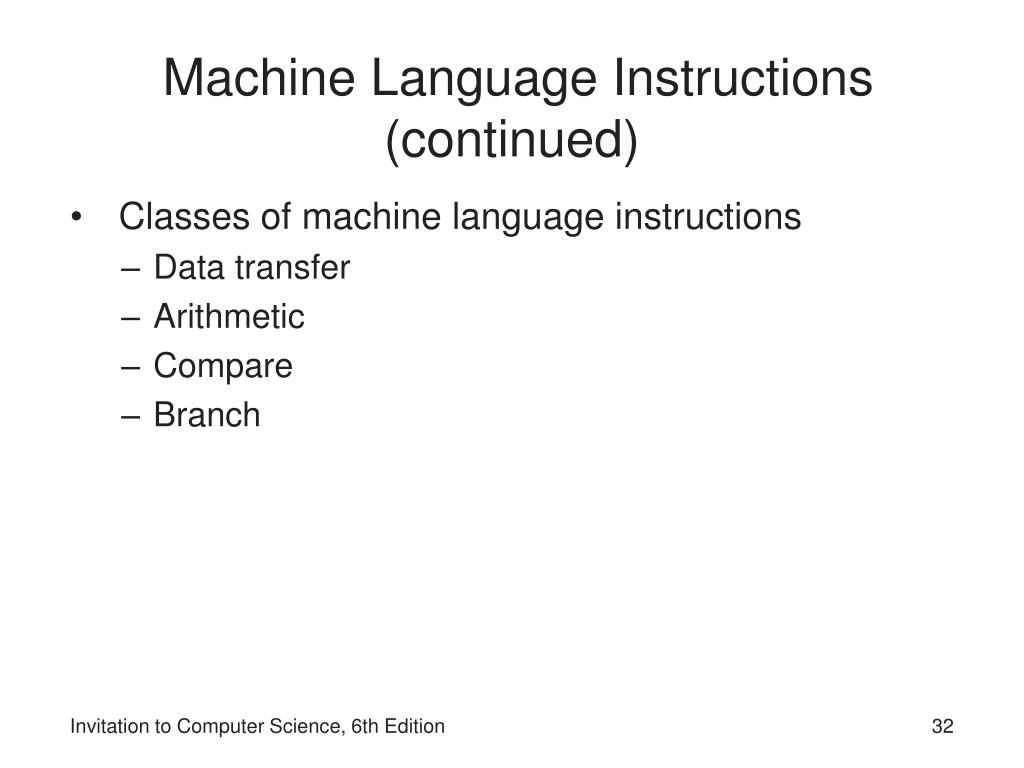 Machine Language Instructions (continued)

• Classes of machine language instructions
– Data transfer
– Arithmetic
– Compare
– Branch

Invitation to Computer Science, 6th Edition

32